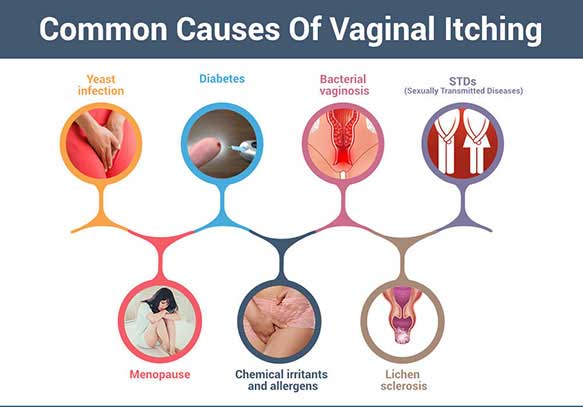 Common Causes Of Vaginal Itching

Yeast infection

Diabetes

Bacterial vaginosis

STDs
(Sexually Transmitted Diseases)

Menopause

Chemical irritants and allergens

Lichen sclerosis